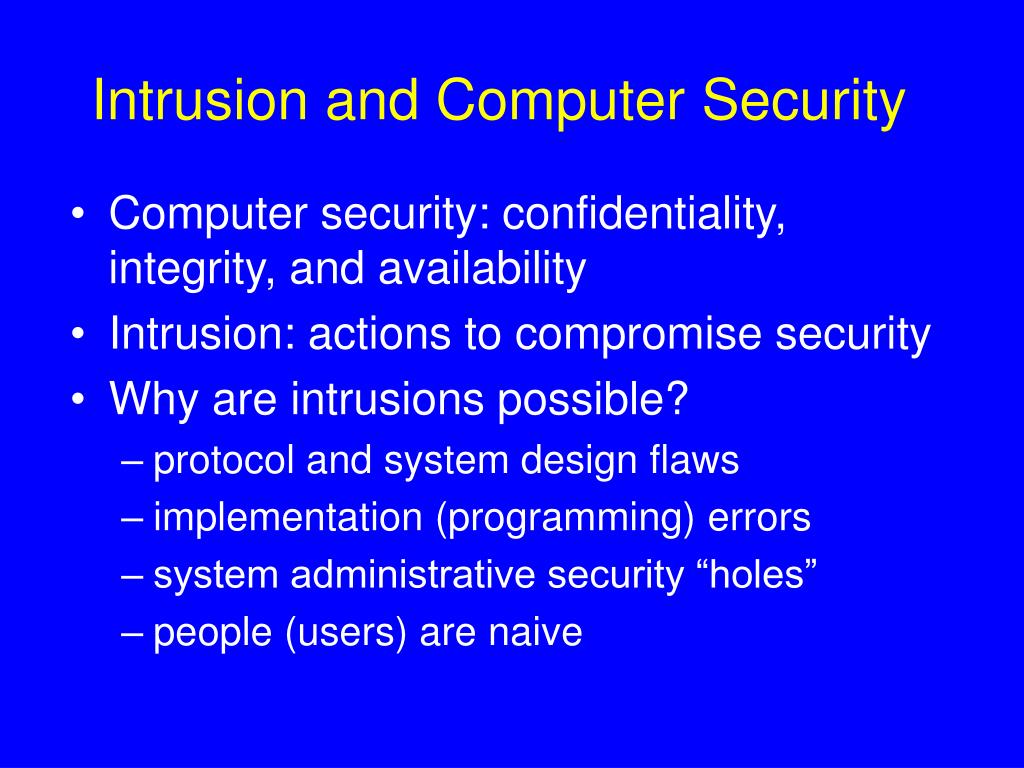 Intrusion and Computer Security

• Computer security: confidentiality, integrity, and availability
• Intrusion: actions to compromise security
• Why are intrusions possible?
– protocol and system design flaws
– implementation (programming) errors
– system administrative security “holes”
– people (users) are naive